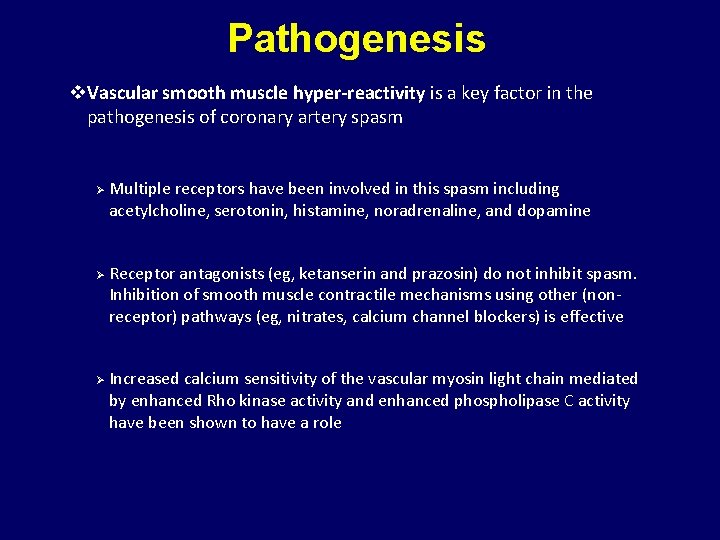 Pathogenesis

❖Vascular smooth muscle hyper-reactivity is a key factor in the pathogenesis of coronary artery spasm

➢ Multiple receptors have been involved in this spasm including acetylcholine, serotonin, histamine, noradrenaline, and dopamine

➢ Receptor antagonists (eg, ketanserin and prazosin) do not inhibit spasm. Inhibition of smooth muscle contractile mechanisms using other (non-receptor) pathways (eg, nitrates, calcium channel blockers) is effective

➢ Increased calcium sensitivity of the vascular myosin light chain mediated by enhanced Rho kinase activity and enhanced phospholipase C activity have been shown to have a role